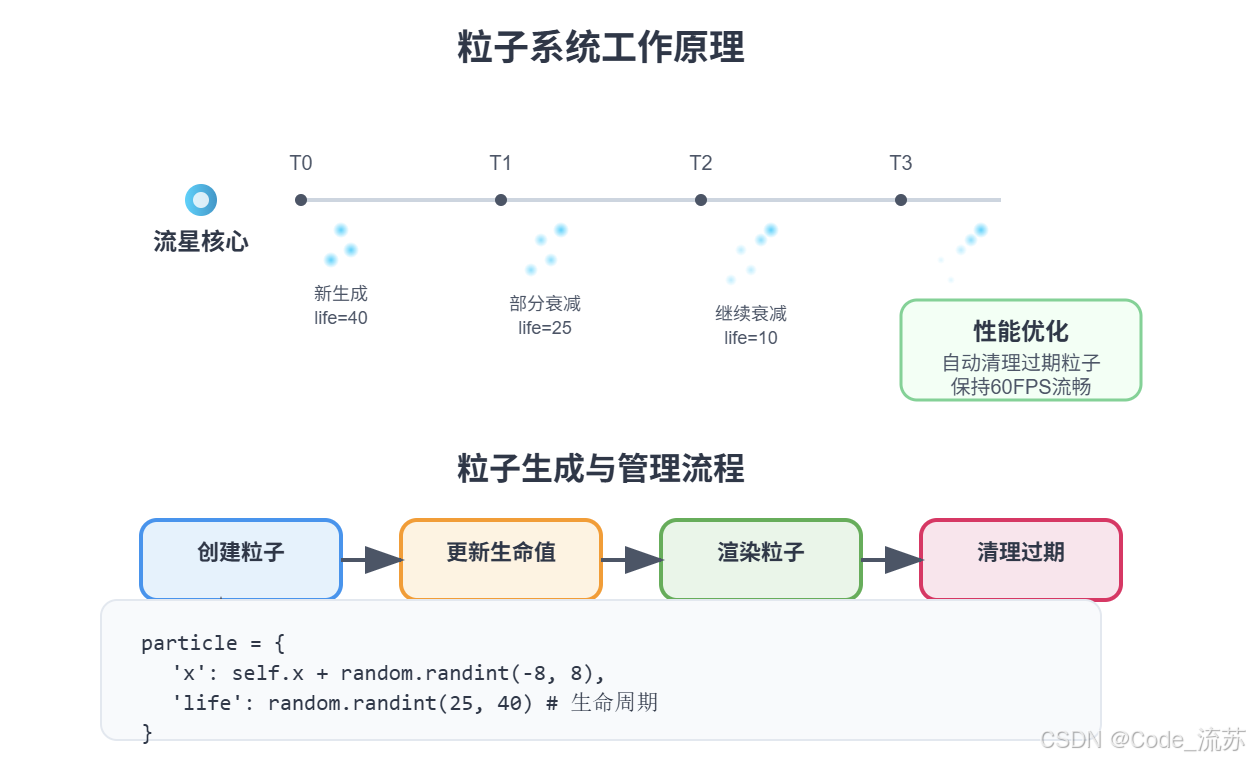 粒子系统工作原理

T0
T1
T2
T3

流星核心

新生成
life=40

部分衰减
life=25

继续衰减
life=10

性能优化
自动清理过期粒子
保持60FPS流畅

粒子生成与管理流程

创建粒子
更新生命值
渲染粒子
清理过期

particle = {
'x': self.x + random.randint(-8, 8),
'life': random.randint(25, 40) # 生命周期
}

CSDN @Code_流苏